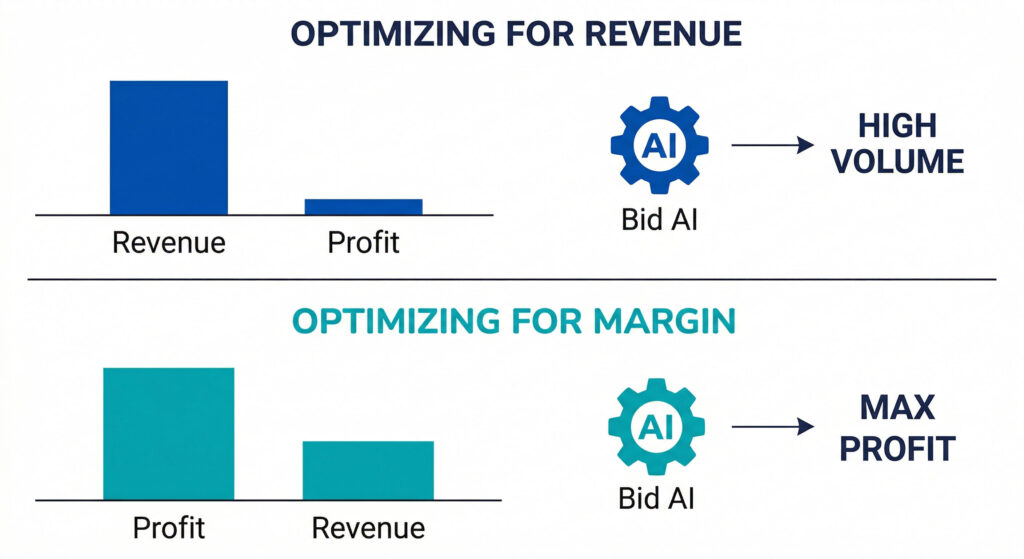 OPTIMIZING FOR REVENUE

Revenue Profit

AI
Bid AI

HIGH VOLUME

OPTIMIZING FOR MARGIN

Profit Revenue

AI
Bid AI

MAX PROFIT